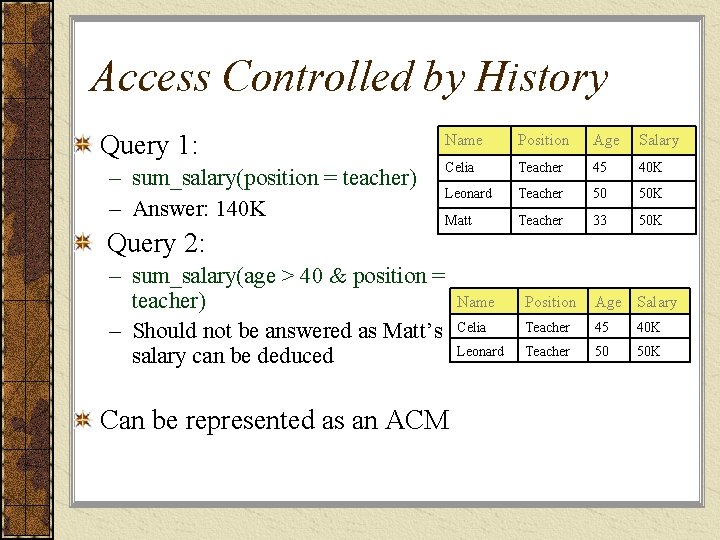 Access Controlled by History

Query 1:
– sum_salary(position = teacher)
– Answer: 140K

| Name | Position | Age | Salary |
|---|---|---|---|
| Celia | Teacher | 45 | 40K |
| Leonard | Teacher | 50 | 50K |
| Matt | Teacher | 33 | 50K |

Query 2:
– sum_salary(age > 40 & position = teacher)
– Should not be answered as Matt's salary can be deduced

| Name | Position | Age | Salary |
|---|---|---|---|
| Celia | Teacher | 45 | 40K |
| Leonard | Teacher | 50 | 50K |

Can be represented as an ACM